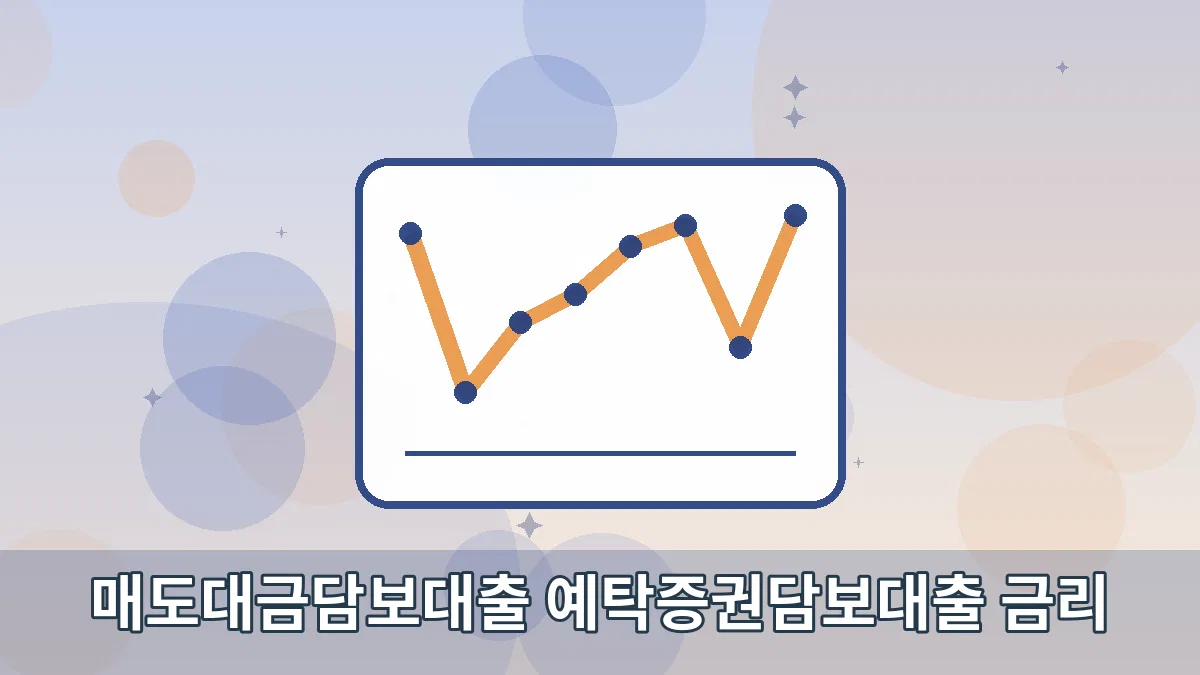 매도대금담보대출 예탁증권담보대출 금리